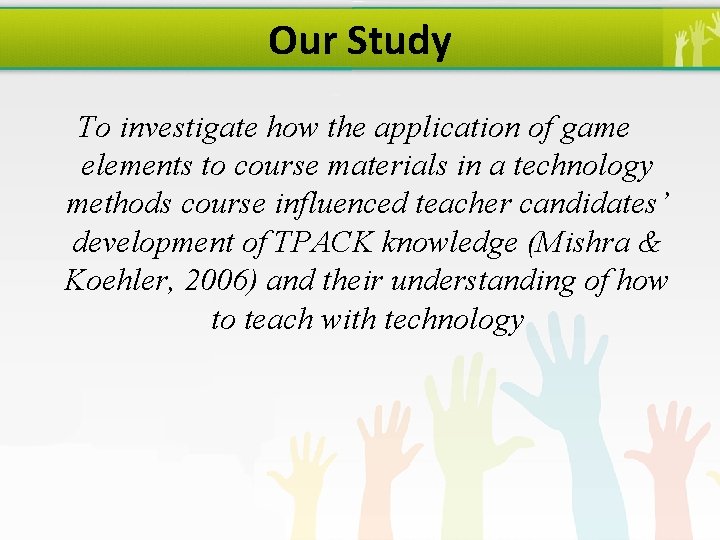 Our Study

To investigate how the application of game elements to course materials in a technology methods course influenced teacher candidates' development of TPACK knowledge (Mishra & Koehler, 2006) and their understanding of how to teach with technology